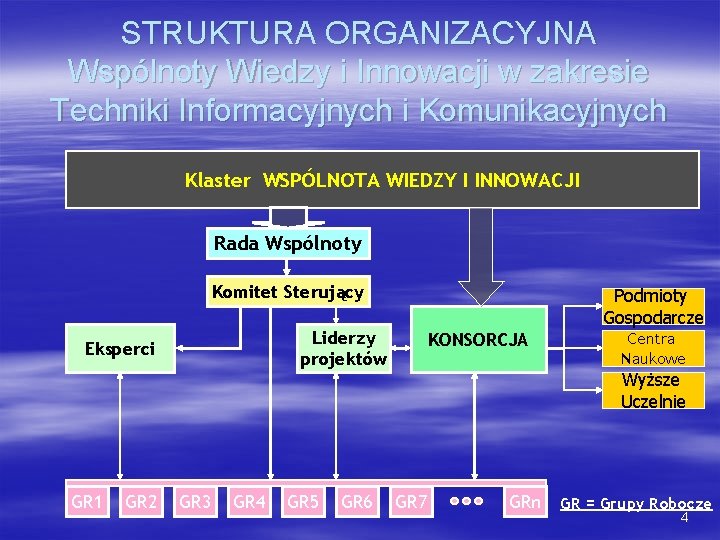 STRUKTURA ORGANIZACYJNA
Wspólnoty Wiedzy i Innowacji w zakresie Techniki Informacyjnych i Komunikacyjnych

Klaster WSPÓLNOTA WIEDZY I INNOWACJI

Rada Wspólnoty

Komitet Sterujący

Eksperci

Liderzy projektów

KONSORCJA

Podmioty Gospodarcze

Centra Naukowe

Wyższe Uczelnie

GR1 GR2 GR3 GR4 GR5 GR6 GR7 ••• GRn

GR = Grupy Robocze

4